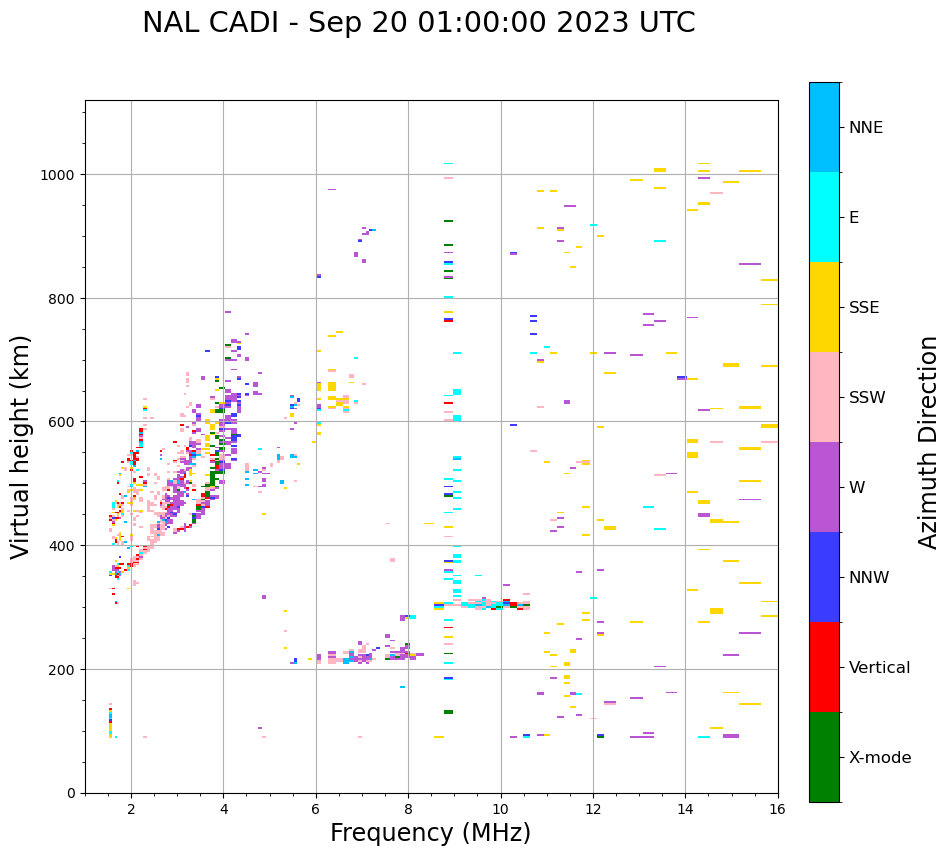 NAL CADI - Sep 20 01:00:00 2023 UTC

Virtual height (km)

1000
800
600
400
200
0

2 4 6 8 10 12 14 16

Frequency (MHz)

NNE
E
SSE
SSW
W
NNW
Vertical
X-mode

Azimuth Direction